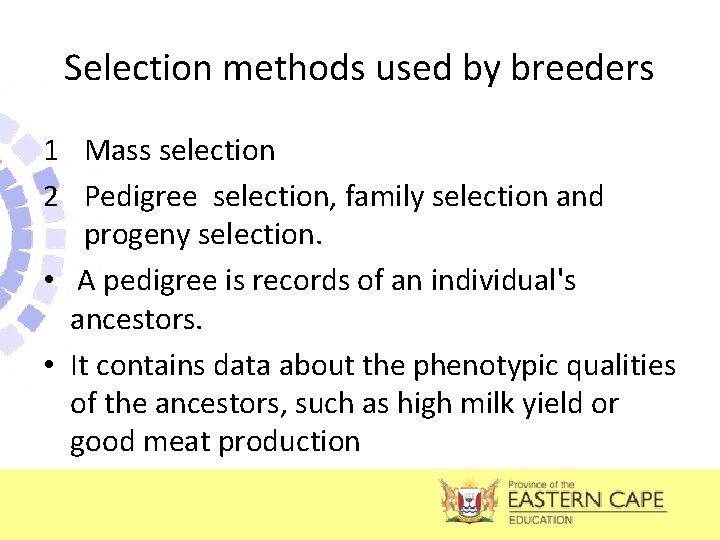 Selection methods used by breeders

1 Mass selection
2 Pedigree selection, family selection and progeny selection.

• A pedigree is records of an individual's ancestors.
• It contains data about the phenotypic qualities of the ancestors, such as high milk yield or good meat production

Province of the
EASTERN CAPE
EDUCATION